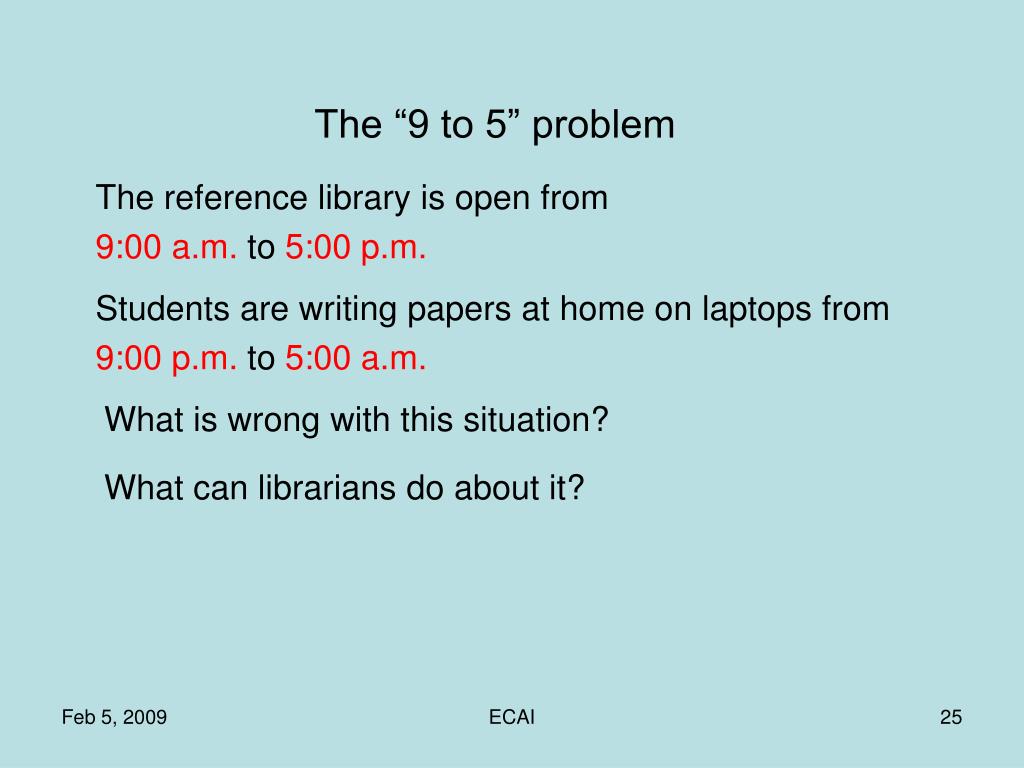 The “9 to 5” problem

The reference library is open from
9:00 a.m. to 5:00 p.m.

Students are writing papers at home on laptops from
9:00 p.m. to 5:00 a.m.

What is wrong with this situation?

What can librarians do about it?

Feb 5, 2009

ECAI

25